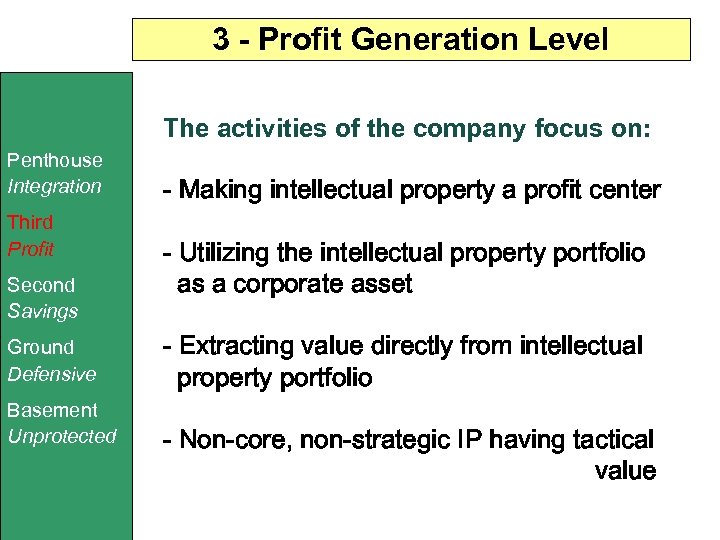 3 - Profit Generation Level

Penthouse
Integration
Third
Profit
Second
Savings
Ground
Defensive
Basement
Unprotected

The activities of the company focus on:

- Making intellectual property a profit center

- Utilizing the intellectual property portfolio as a corporate asset

- Extracting value directly from intellectual property portfolio

- Non-core, non-strategic IP having tactical value